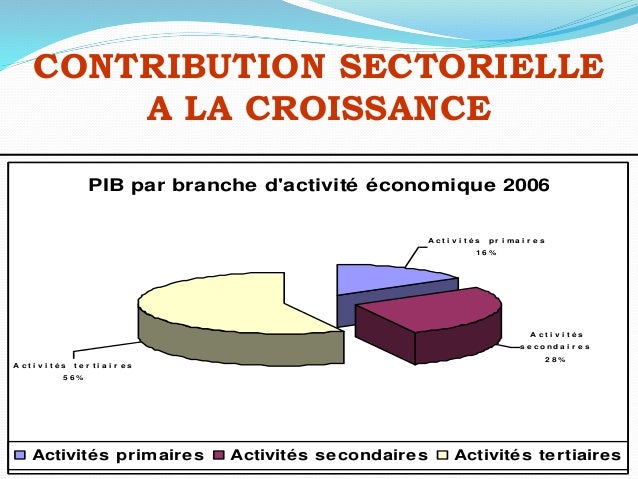 CONTRIBUTION SECTORIELLE A LA CROISSANCE

PIB par branche d'activité économique 2006

Activités primaires
16%

Activités secondaires
28%

Activités tertiaires
56%

Activités primaires
Activités secondaires
Activités tertiaires